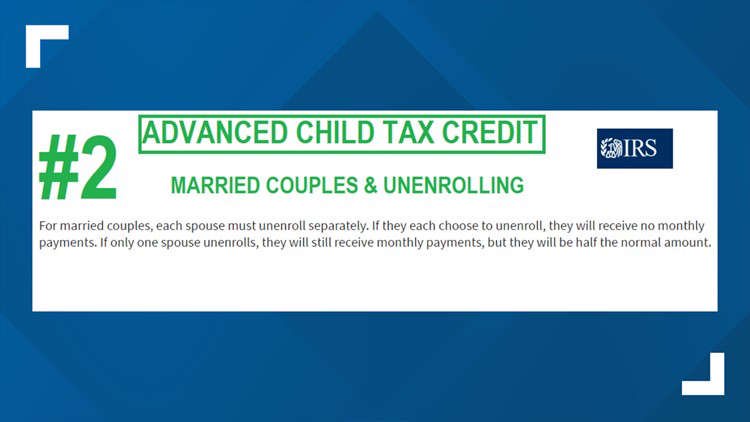 #2

ADVANCED CHILD TAX CREDIT

IRS

MARRIED COUPLES & UNENROLLING

For married couples, each spouse must unenroll separately. If they each choose to unenroll, they will receive no monthly payments. If only one spouse unenrolls, they will still receive monthly payments, but they will be half the normal amount.